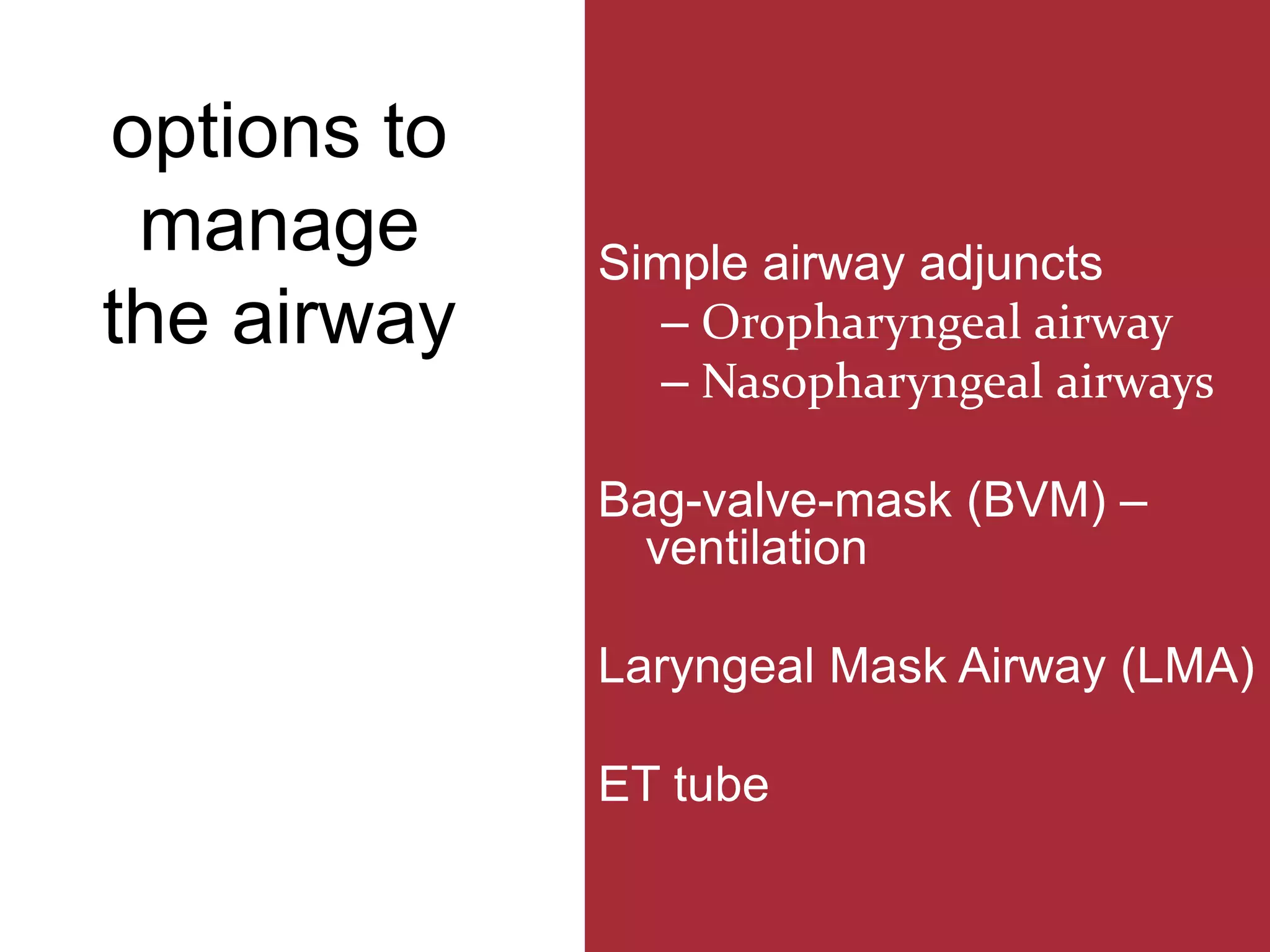 options to manage the airway

Simple airway adjuncts
– Oropharyngeal airway
– Nasopharyngeal airways

Bag-valve-mask (BVM) – ventilation

Laryngeal Mask Airway (LMA)

ET tube